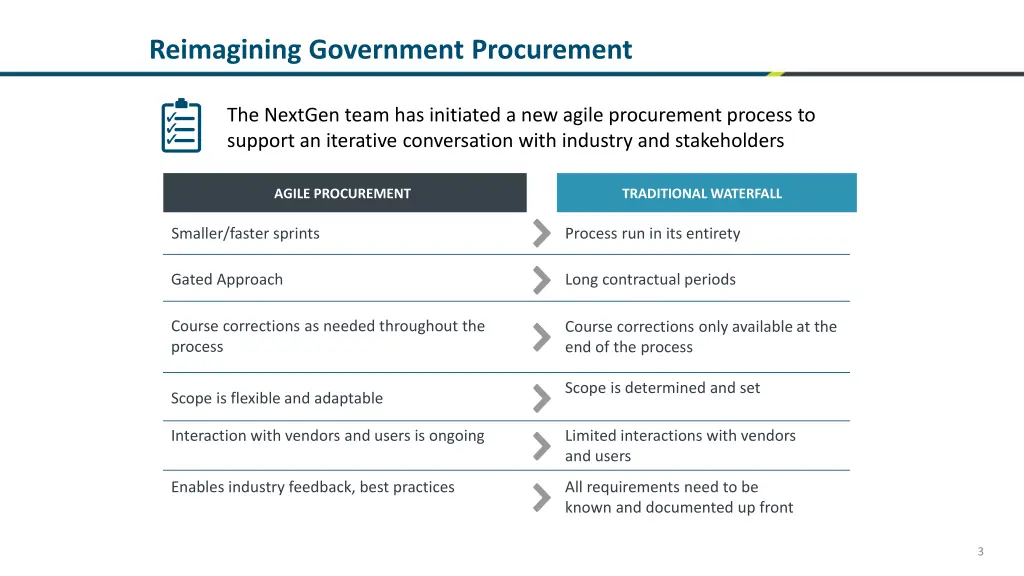 Reimagining Government Procurement

The NextGen team has initiated a new agile procurement process to support an iterative conversation with industry and stakeholders

| AGILE PROCUREMENT | TRADITIONAL WATERFALL |
|---|---|
| Smaller/faster sprints | Process run in its entirety |
| Gated Approach | Long contractual periods |
| Course corrections as needed throughout the process | Course corrections only available at the end of the process |
| Scope is flexible and adaptable | Scope is determined and set |
| Interaction with vendors and users is ongoing | Limited interactions with vendors and users |
| Enables industry feedback, best practices | All requirements need to be known and documented up front |

3